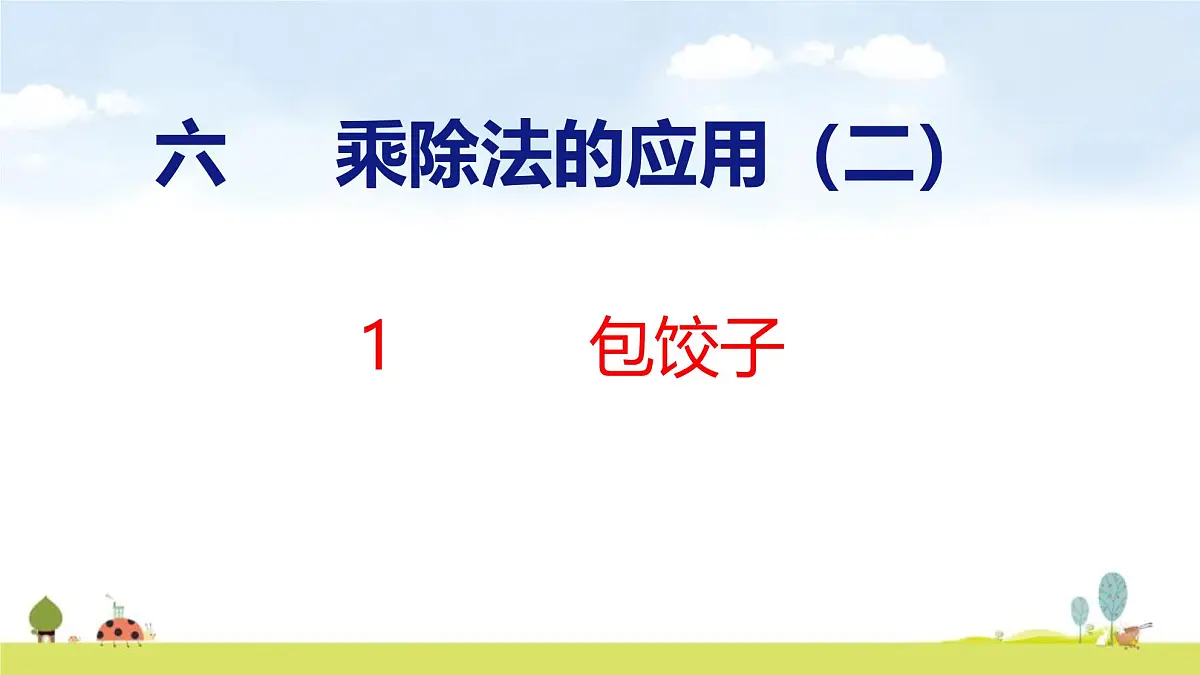 六　乘除法的应用（二）

1　包饺子